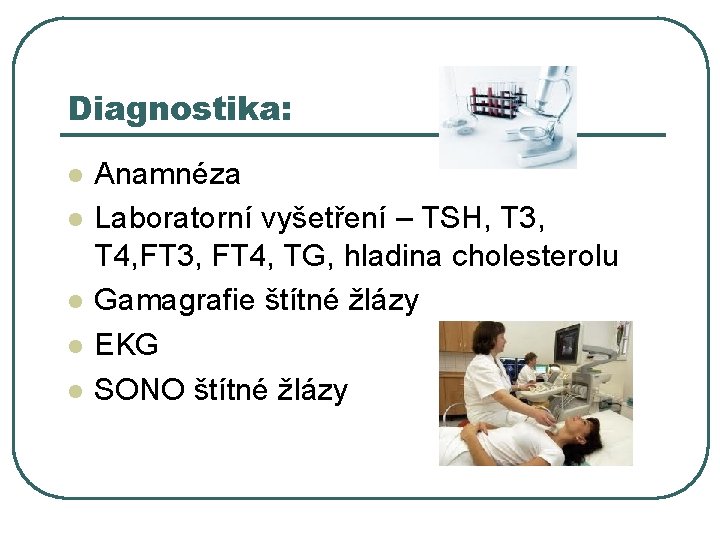 Diagnostika:

- Anamnéza
- Laboratorní vyšetření – TSH, T3, T4,FT3, FT4, TG, hladina cholesterolu
- Gamagrafie štítné žlázy
- EKG
- SONO štítné žlázy